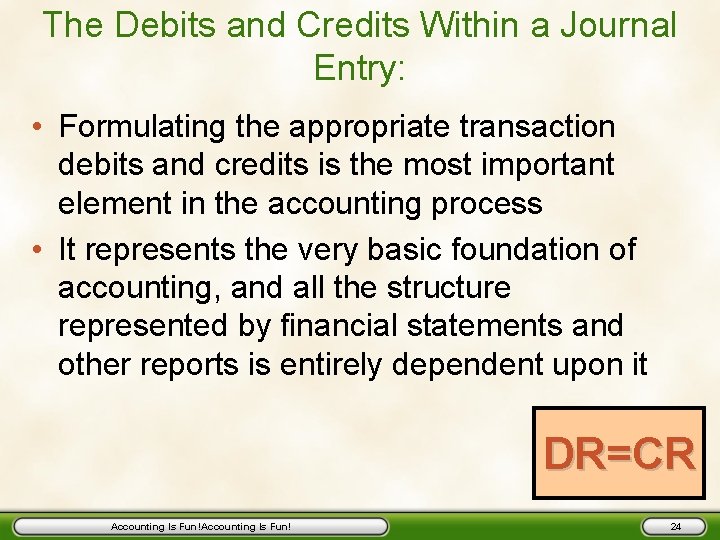 The Debits and Credits Within a Journal Entry:

• Formulating the appropriate transaction debits and credits is the most important element in the accounting process

• It represents the very basic foundation of accounting, and all the structure represented by financial statements and other reports is entirely dependent upon it

DR=CR

Accounting Is Fun!Accounting Is Fun!

24